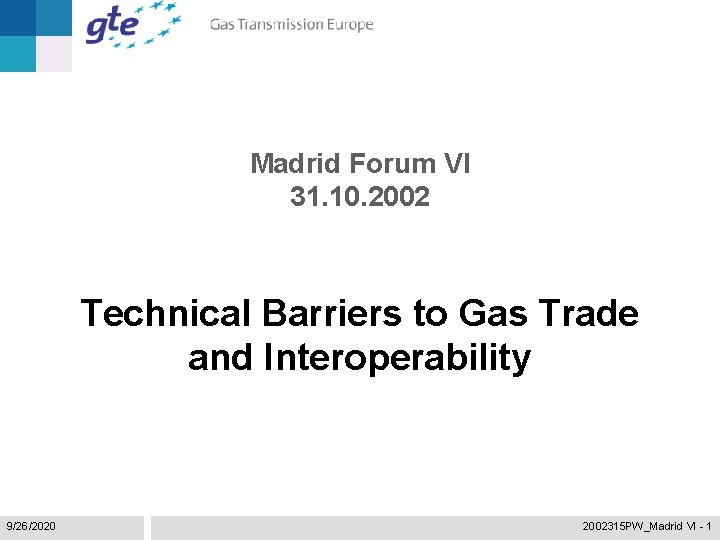 gte Gas Transmission Europe

Madrid Forum VI
31.10.2002

Technical Barriers to Gas Trade and Interoperability

9/26/2020

2002315PW_Madrid VI - 1